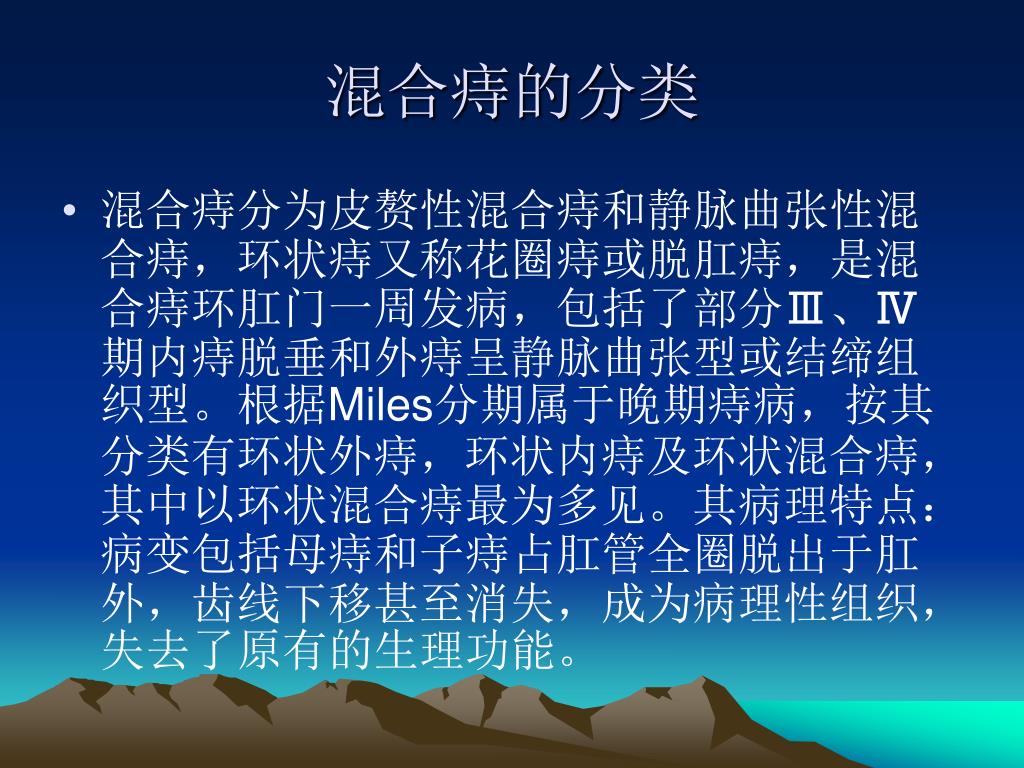 混合痔的分类

• 混合痔分为皮赘性混合痔和静脉曲张性混合痔，环状痔又称花圈痔或脱肛痔，是混合痔环肛门一周发病，包括了部分Ⅲ、Ⅳ期内痔脱垂和外痔呈静脉曲张型或结缔组织型。根据Miles分期属于晚期痔病，按其分类有环状外痔，环状内痔及环状混合痔，其中以环状混合痔最为多见。其病理特点：病变包括母痔和子痔占肛管全圈脱出于肛外，齿线下移甚至消失，成为病理性组织，失去了原有的生理功能。